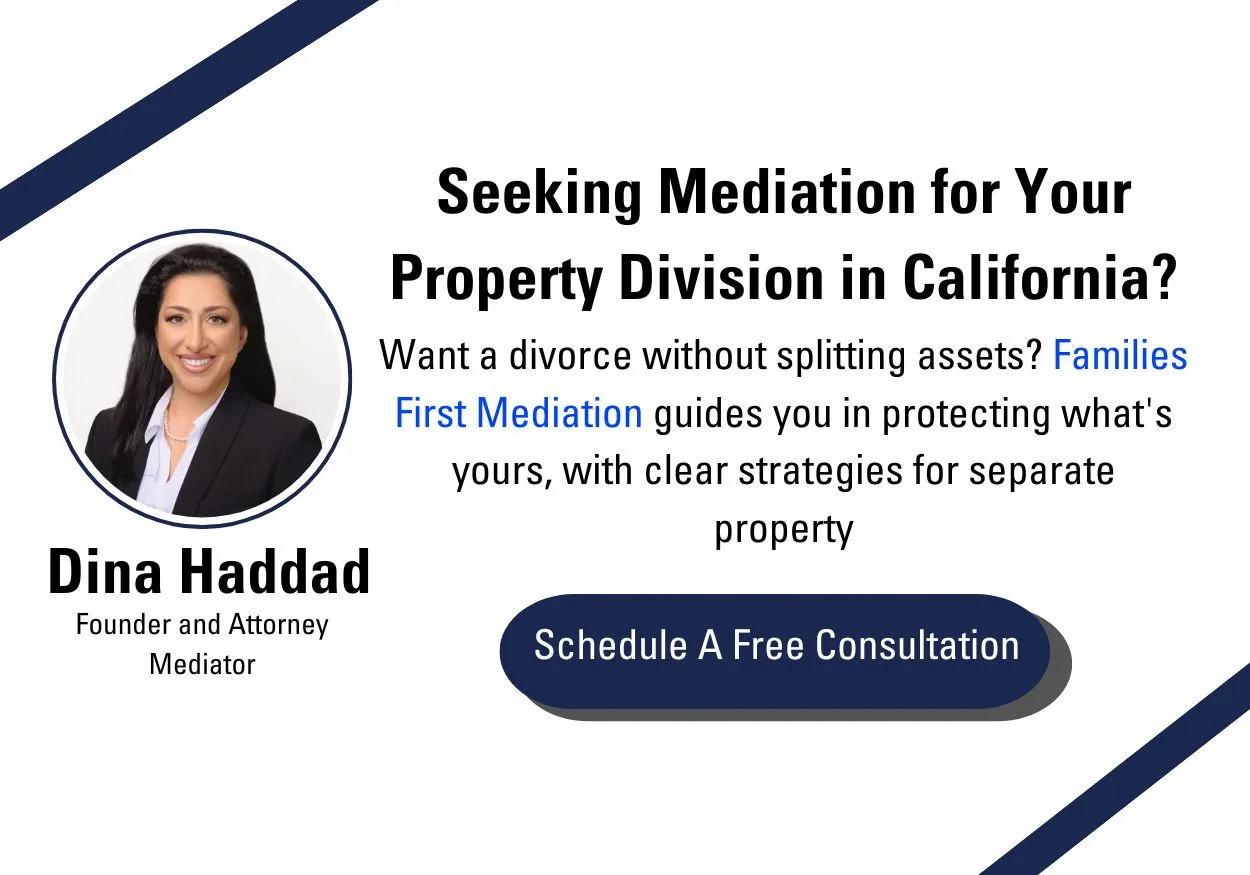 Seeking Mediation for Your Property Division in California?

Want a divorce without splitting assets? Families First Mediation guides you in protecting what's yours, with clear strategies for separate property

Schedule A Free Consultation

Dina Haddad
Founder and Attorney Mediator